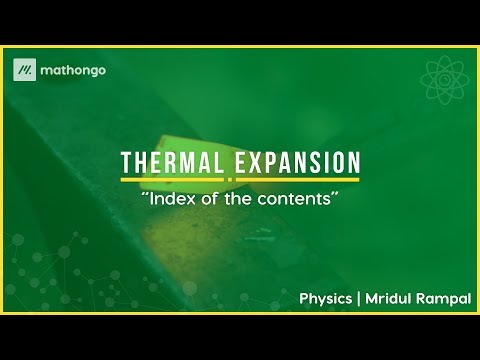 mathongo

THERMAL EXPANSION

“Index of the contents”

Physics | Mridul Rampal